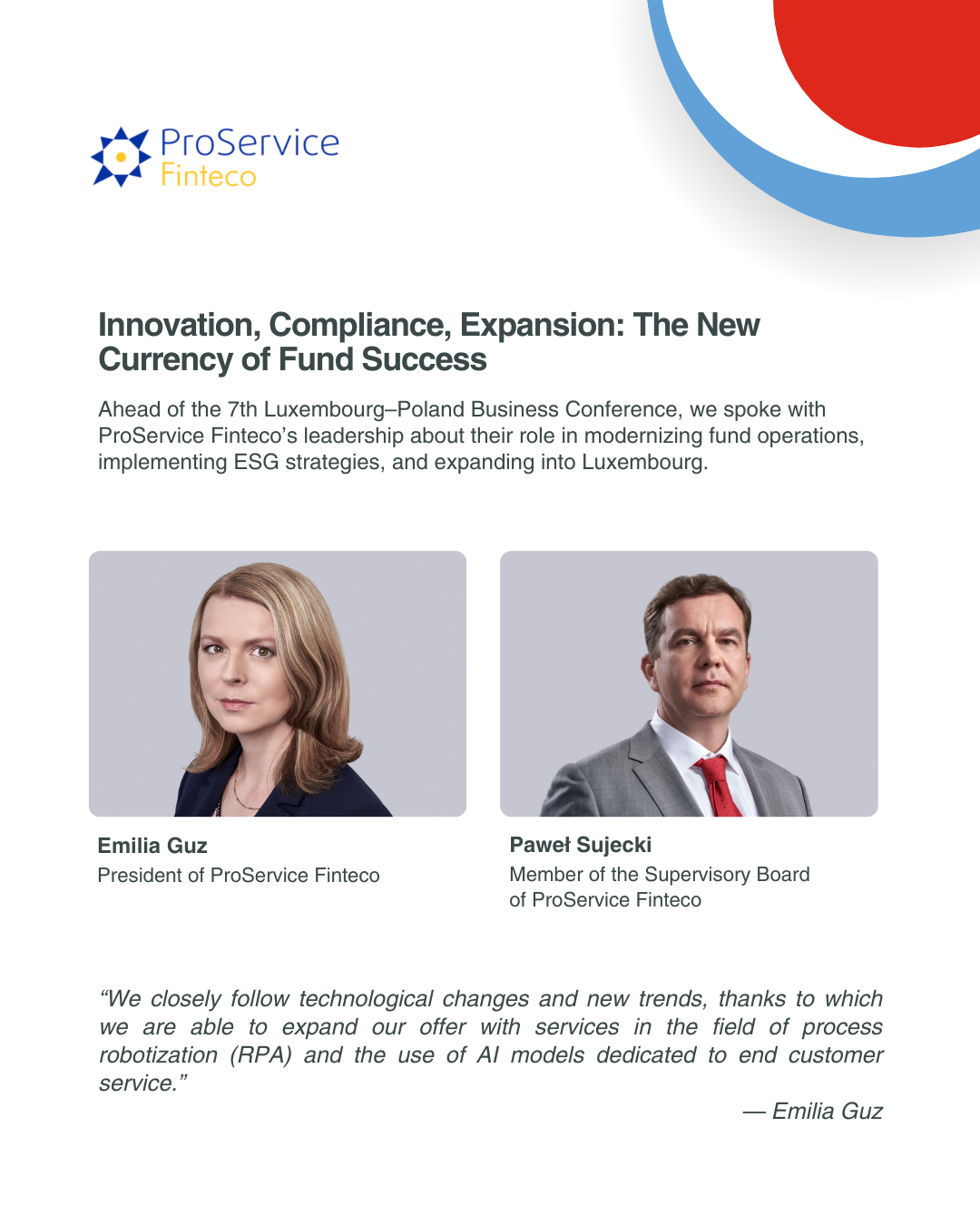 ProService
Finteco

Innovation, Compliance, Expansion: The New Currency of Fund Success

Ahead of the 7th Luxembourg–Poland Business Conference, we spoke with ProService Finteco's leadership about their role in modernizing fund operations, implementing ESG strategies, and expanding into Luxembourg.

Emilia Guz
President of ProService Finteco

Paweł Sujecki
Member of the Supervisory Board of ProService Finteco

"We closely follow technological changes and new trends, thanks to which we are able to expand our offer with services in the field of process robotization (RPA) and the use of AI models dedicated to end customer service."

— Emilia Guz